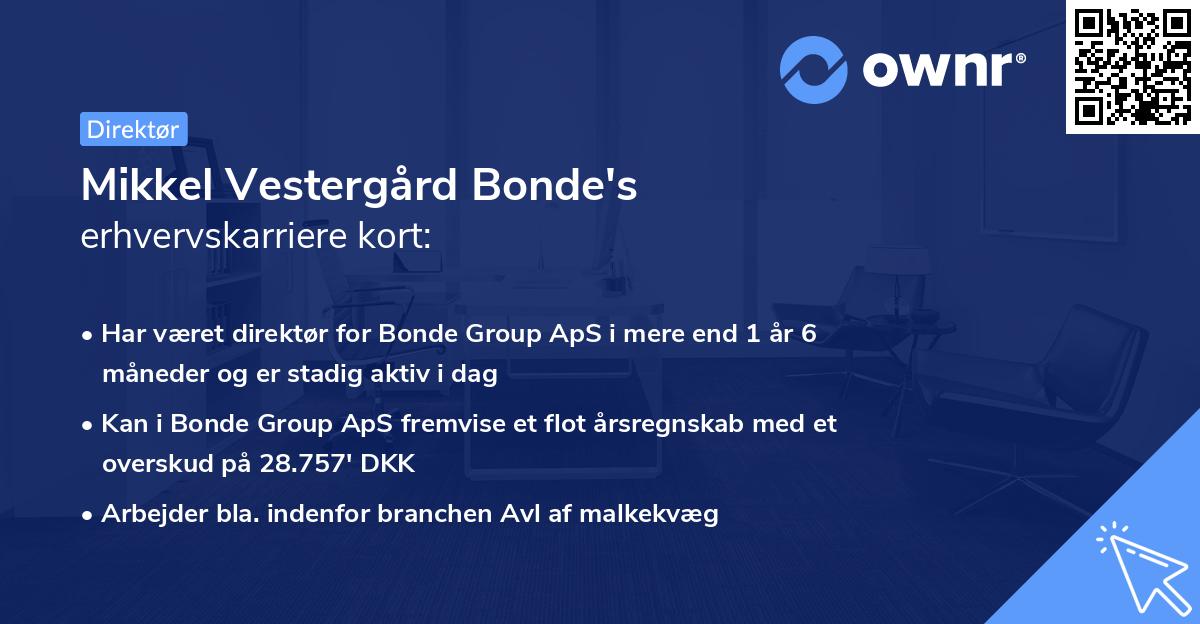 ownr®

Direktør

Mikkel Vestergård Bonde's
erhvervskarriere kort:

• Har været direktør for Bonde Group ApS i mere end 1 år 6 måneder og er stadig aktiv i dag
• Kan i Bonde Group ApS fremvise et flot årsregnskab med et overskud på 28.757' DKK
• Arbejder bla. indenfor branchen Avl af malkekvæg